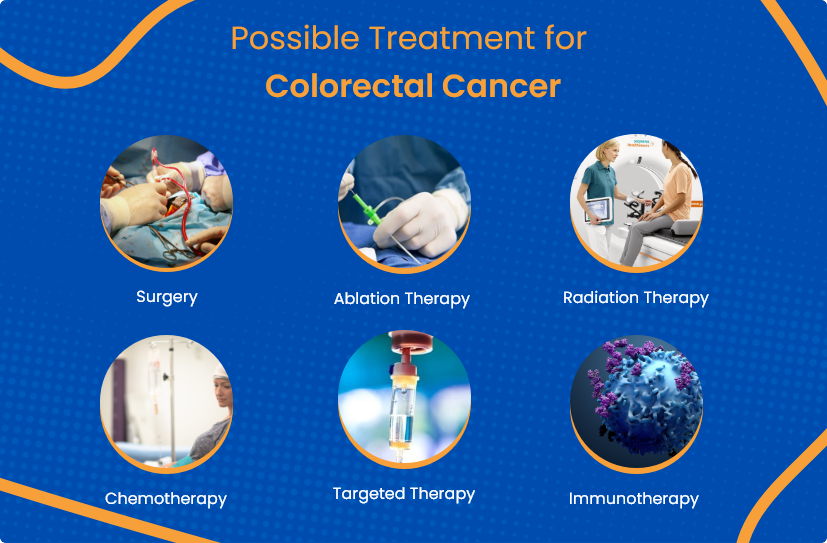 Possible Treatment for
Colorectal Cancer

Surgery

Ablation Therapy

Radiation Therapy

Chemotherapy

Targeted Therapy

Immunotherapy